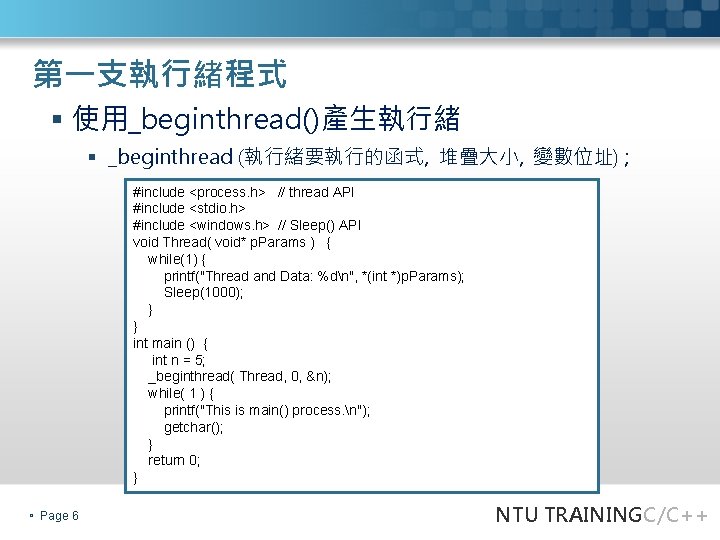 第一支執行緒程式

▪ 使用_beginthread()產生執行緒

▪ _beginthread (執行緒要執行的函式, 堆疊大小, 變數位址) ;

#include <process.h> // thread API
#include <stdio.h>
#include <windows.h> // Sleep() API
void Thread( void* pParams ) {
while(1) {
printf("Thread and Data: %d\n", *(int *)pParams);
Sleep(1000);
}
}
int main () {
int n = 5;
_beginthread( Thread, 0, &n);
while( 1 ) {
printf("This is main() process.\n");
getchar();
}
return 0;
}

▪ Page 6

NTU TRAININGC/C++